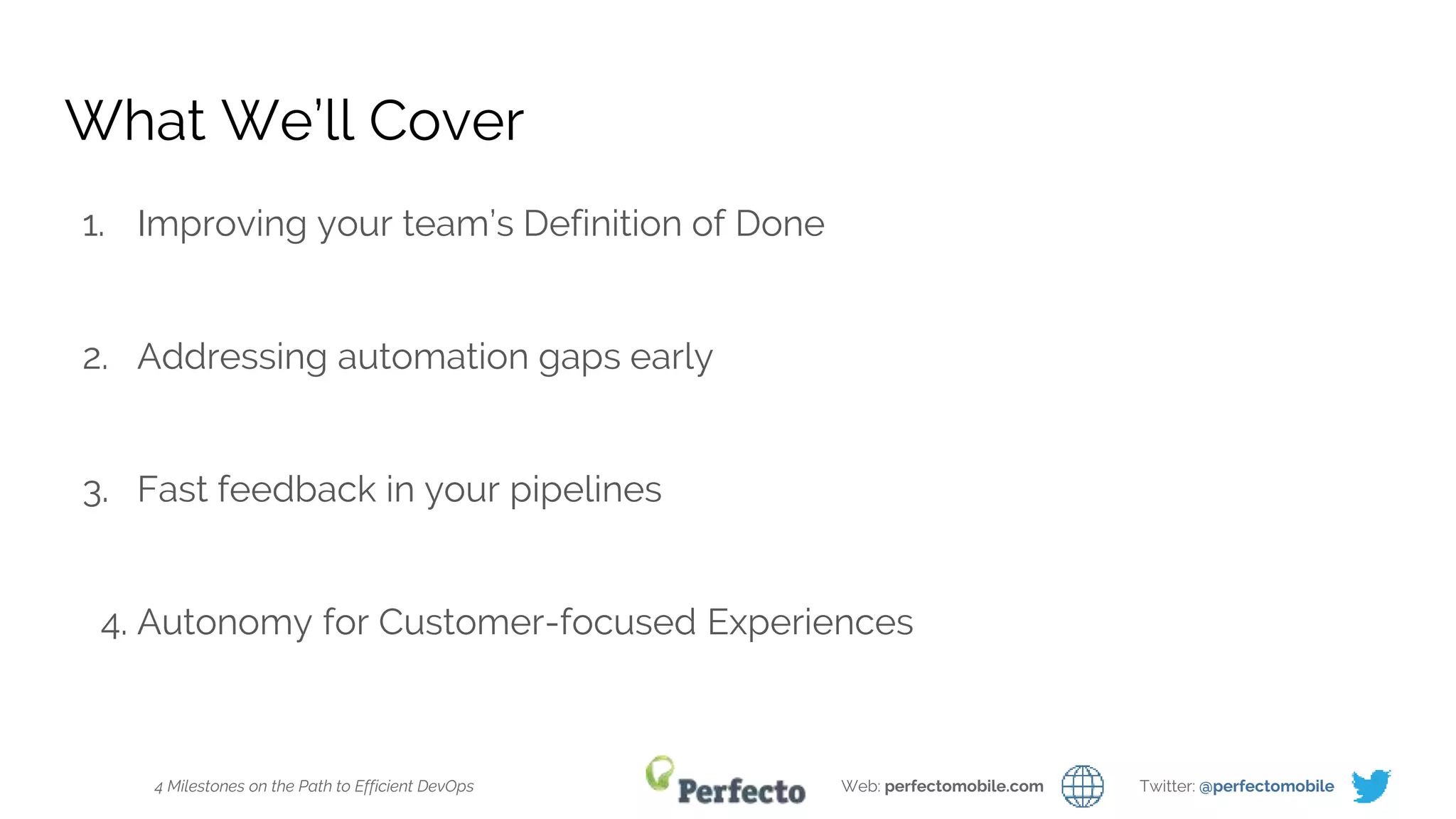 What We'll Cover

1. Improving your team's Definition of Done

2. Addressing automation gaps early

3. Fast feedback in your pipelines

4. Autonomy for Customer-focused Experiences

4 Milestones on the Path to Efficient DevOps

Perfecto

Web: perfectomobile.com

Twitter: @perfectomobile